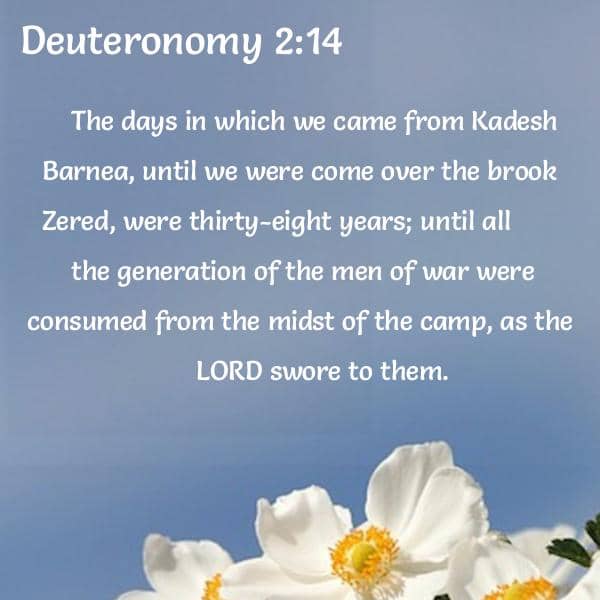 Deuteronomy 2:14

The days in which we came from Kadesh Barnea, until we were come over the brook Zered, were thirty-eight years; until all the generation of the men of war were consumed from the midst of the camp, as the LORD swore to them.